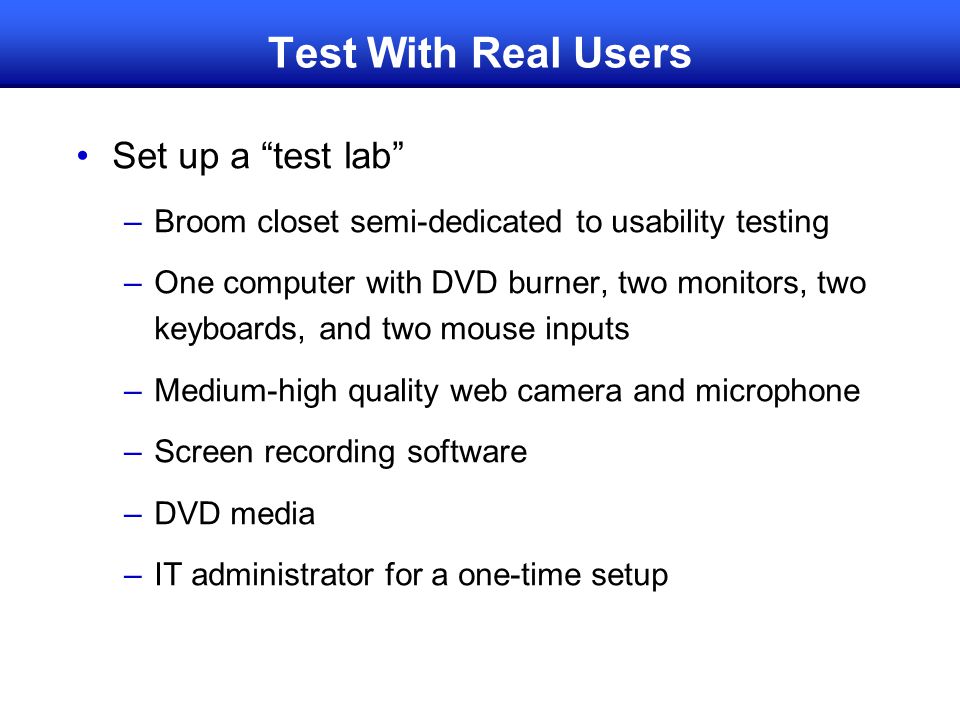 Test With Real Users

• Set up a “test lab”

– Broom closet semi-dedicated to usability testing

– One computer with DVD burner, two monitors, two keyboards, and two mouse inputs

– Medium-high quality web camera and microphone

– Screen recording software

– DVD media

– IT administrator for a one-time setup